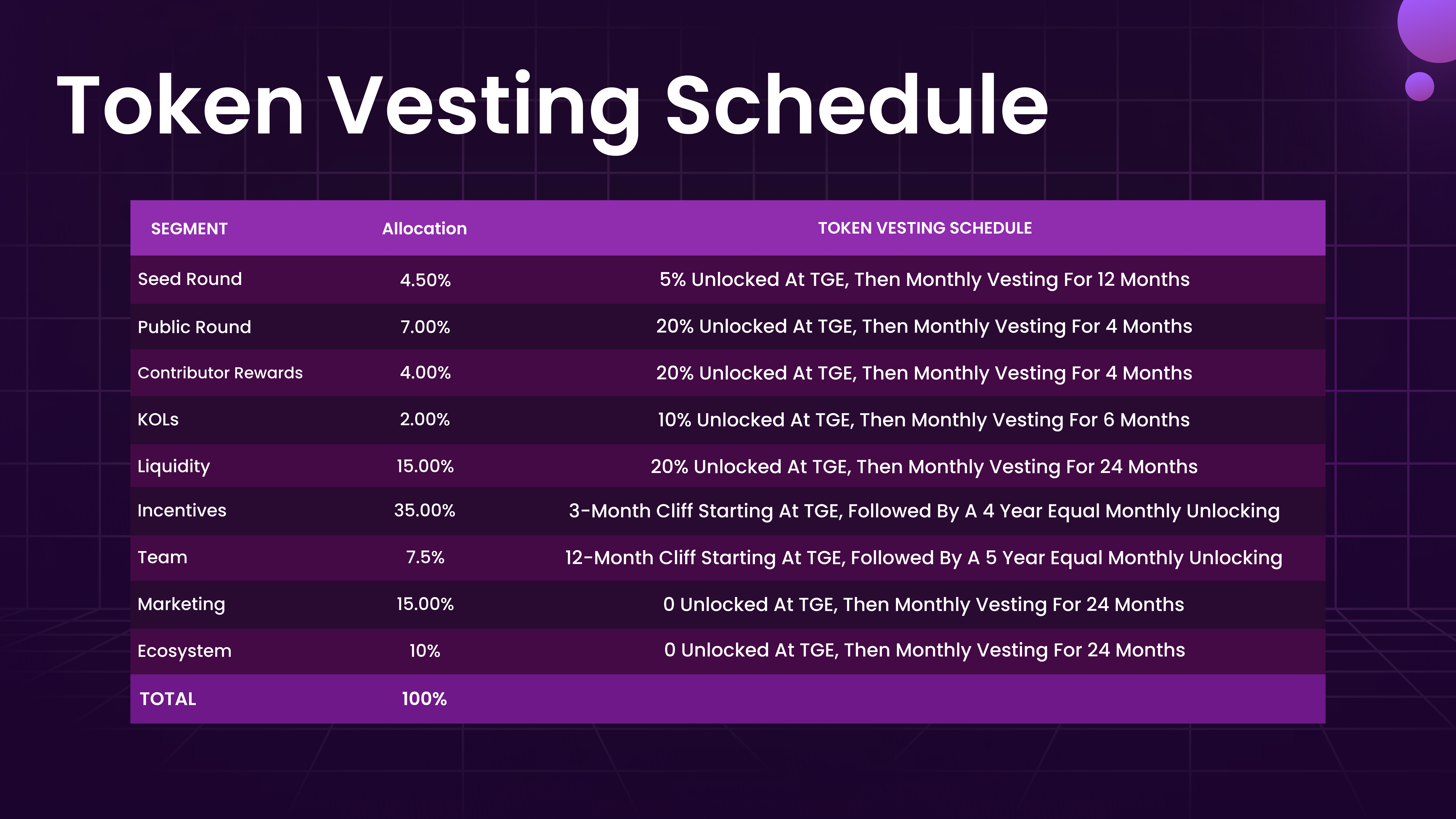 Token Vesting Schedule

| SEGMENT | Allocation | TOKEN VESTING SCHEDULE |
|---|---|---|
| Seed Round | 4.50% | 5% Unlocked At TGE, Then Monthly Vesting For 12 Months |
| Public Round | 7.00% | 20% Unlocked At TGE, Then Monthly Vesting For 4 Months |
| Contributor Rewards | 4.00% | 20% Unlocked At TGE, Then Monthly Vesting For 4 Months |
| KOLs | 2.00% | 10% Unlocked At TGE, Then Monthly Vesting For 6 Months |
| Liquidity | 15.00% | 20% Unlocked At TGE, Then Monthly Vesting For 24 Months |
| Incentives | 35.00% | 3-Month Cliff Starting At TGE, Followed By A 4 Year Equal Monthly Unlocking |
| Team | 7.5% | 12-Month Cliff Starting At TGE, Followed By A 5 Year Equal Monthly Unlocking |
| Marketing | 15.00% | 0 Unlocked At TGE, Then Monthly Vesting For 24 Months |
| Ecosystem | 10% | 0 Unlocked At TGE, Then Monthly Vesting For 24 Months |
| TOTAL | 100% | |